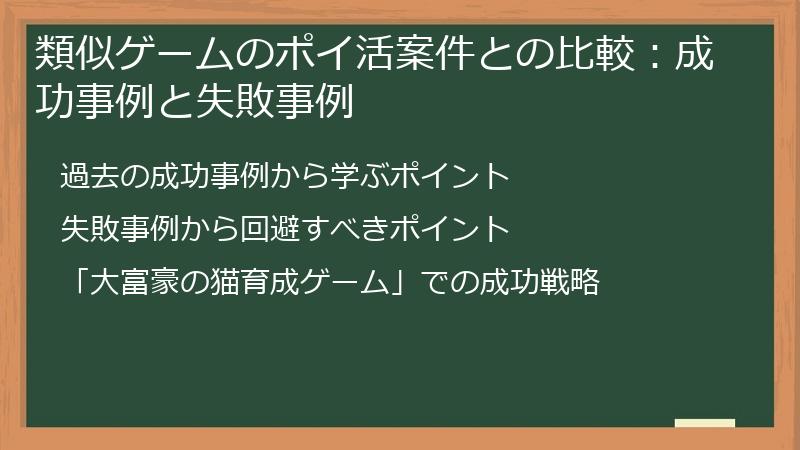 類似ゲームのポイ活案件との比較：成功事例と失敗事例

過去の成功事例から学ぶポイント

失敗事例から回避すべきポイント

「大富豪の猫育成ゲーム」での成功戦略